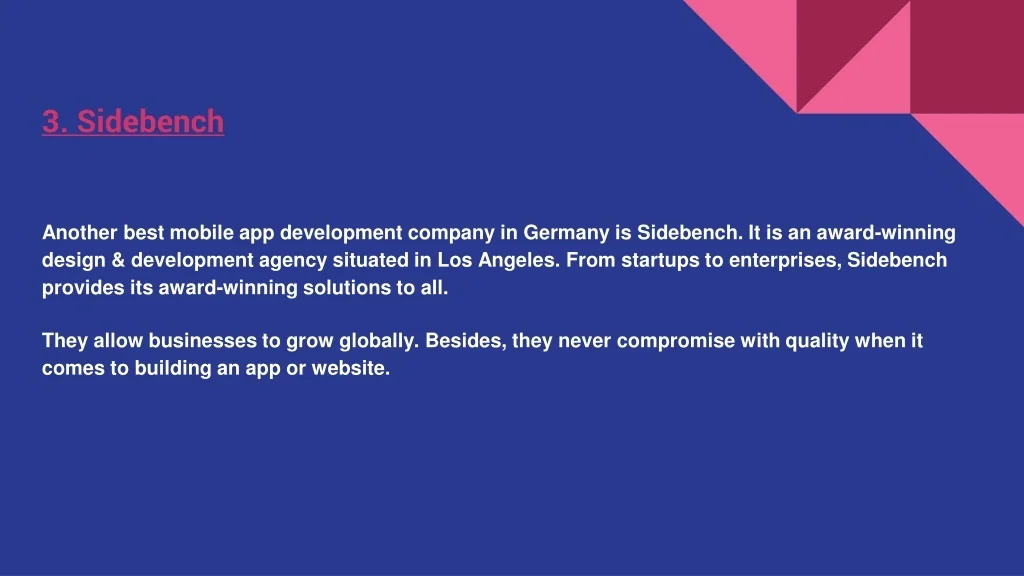 3. Sidebench

Another best mobile app development company in Germany is Sidebench. It is an award-winning design & development agency situated in Los Angeles. From startups to enterprises, Sidebench provides its award-winning solutions to all.

They allow businesses to grow globally. Besides, they never compromise with quality when it comes to building an app or website.